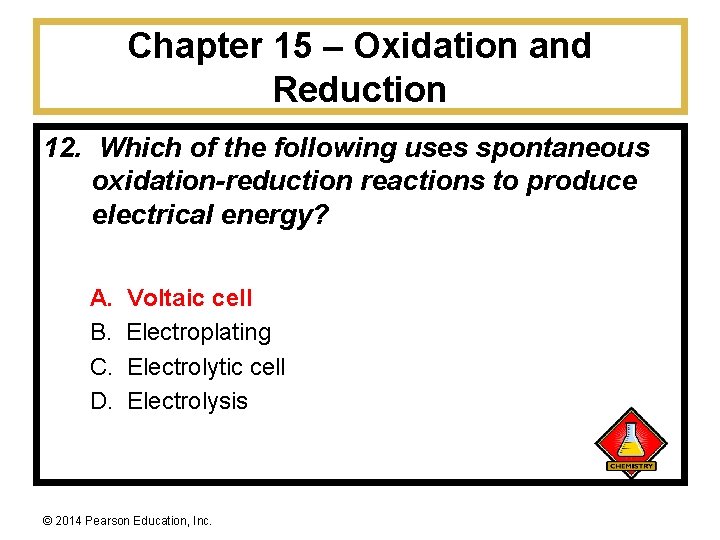 Chapter 15 – Oxidation and Reduction

12. Which of the following uses spontaneous oxidation-reduction reactions to produce electrical energy?

A. Voltaic cell
B. Electroplating
C. Electrolytic cell
D. Electrolysis

CHEMISTRY

© 2014 Pearson Education, Inc.